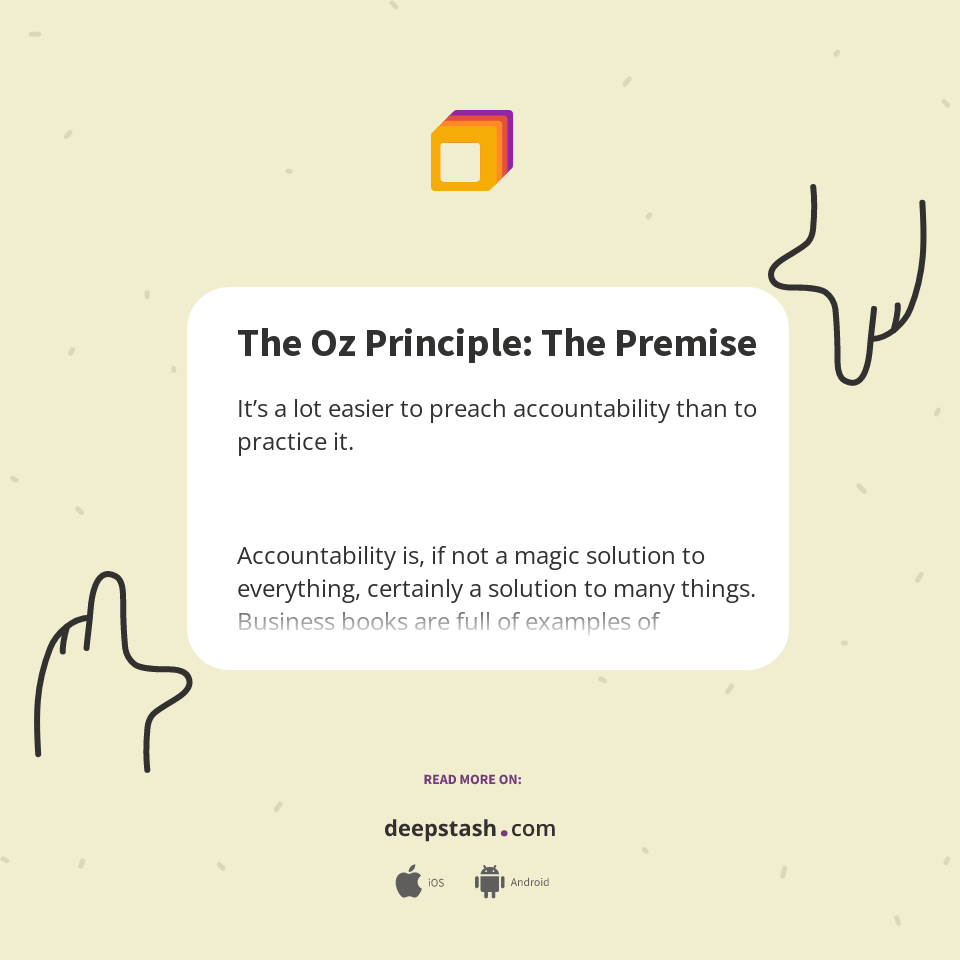 The Oz Principle: The Premise

It’s a lot easier to preach accountability than to practice it.

Accountability is, if not a magic solution to everything, certainly a solution to many things. Business books are full of examples of

READ MORE ON:

deepstash.com

iOS Android